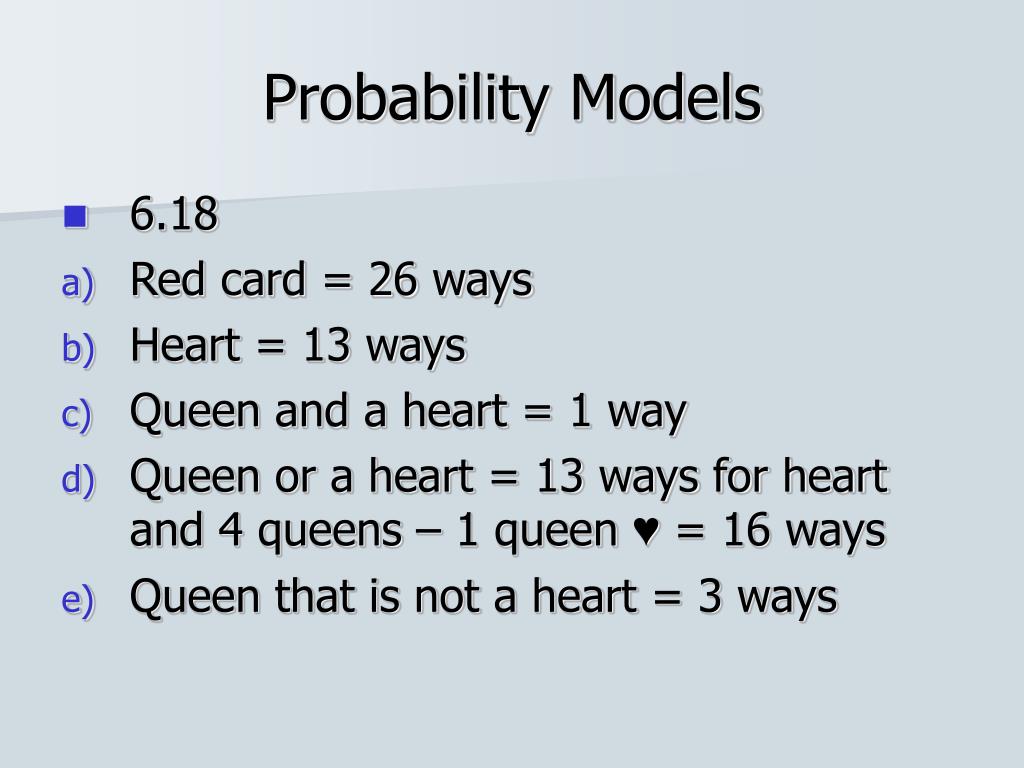 Probability Models

6.18

a) Red card = 26 ways

b) Heart = 13 ways

c) Queen and a heart = 1 way

d) Queen or a heart = 13 ways for heart and 4 queens – 1 queen ♥ = 16 ways

e) Queen that is not a heart = 3 ways